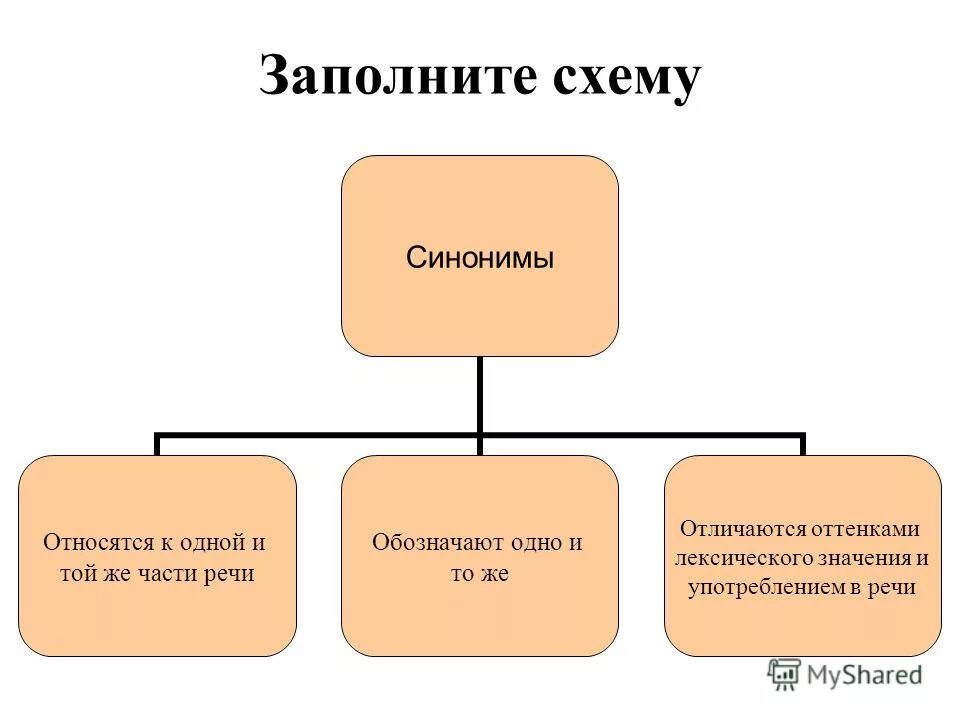 Заполните схему

Синонимы

Относятся к одной и той же части речи

Обозначают одно и то же

Отличаются оттенками лексического значения и употреблением в речи

MyShared